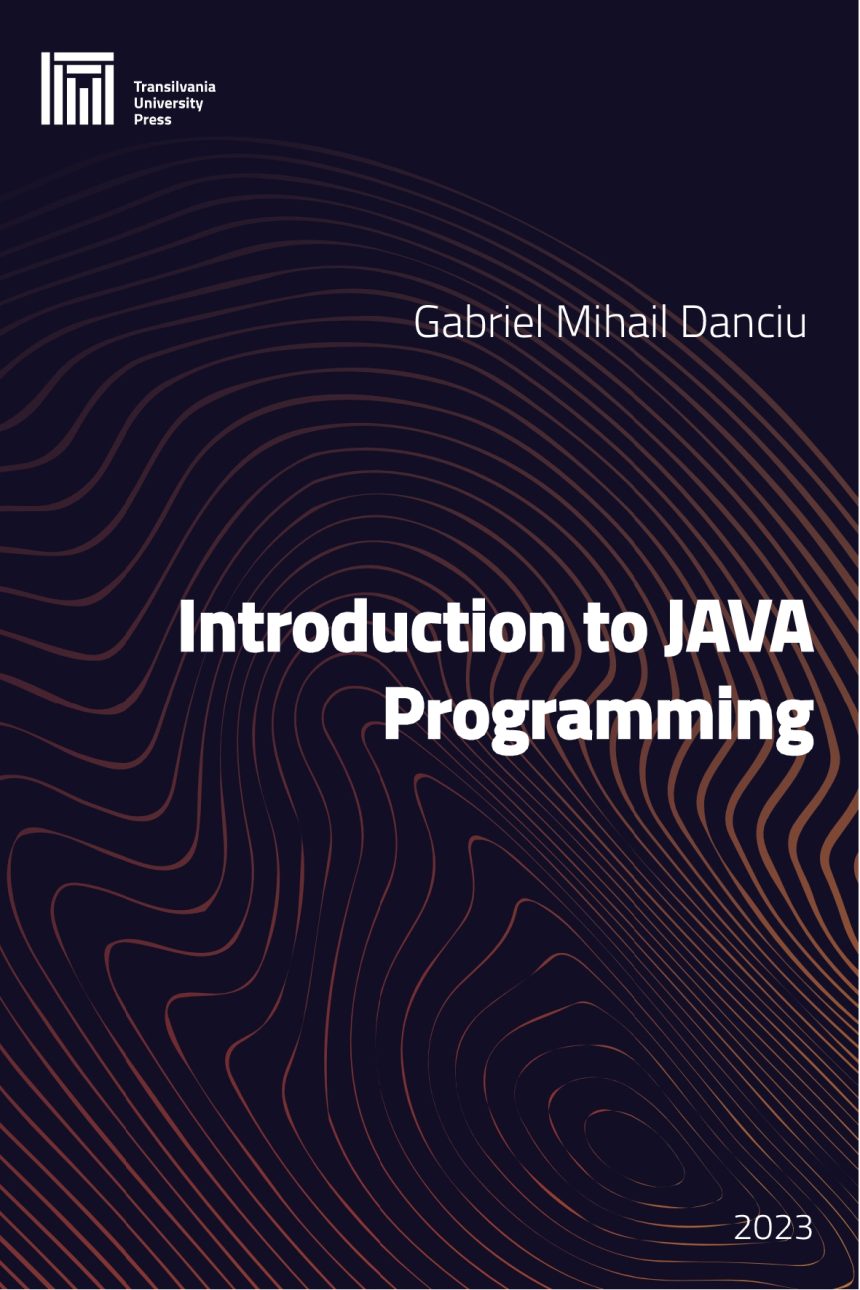 Transilvania University Press

Gabriel Mihail Danciu

Introduction to JAVA Programming

2023